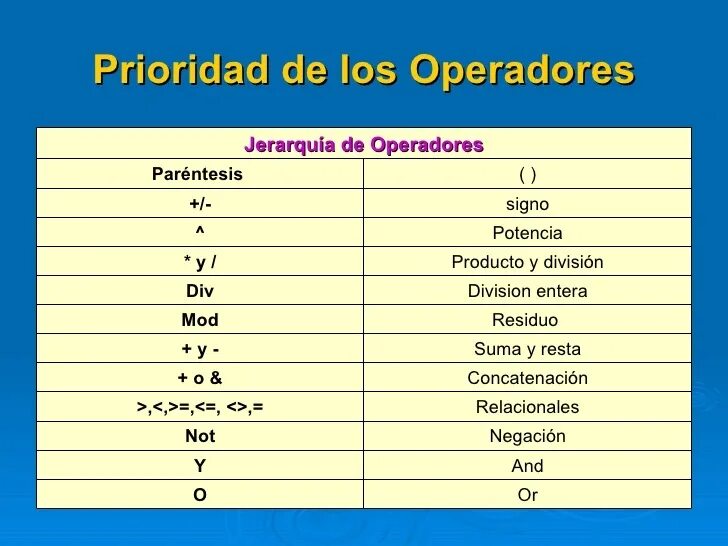 Prioridad de los Operadores

| Jerarquía de Operadores | |
|---|---|
| Paréntesis | ( ) |
| +/- | signo |
| ^ | Potencia |
| * y / | Producto y división |
| Div | Division entera |
| Mod | Residuo |
| + y - | Suma y resta |
| + o & | Concatenación |
| >,<,>=,<=, <>,= | Relacionales |
| Not | Negación |
| Y | And |
| O | Or |